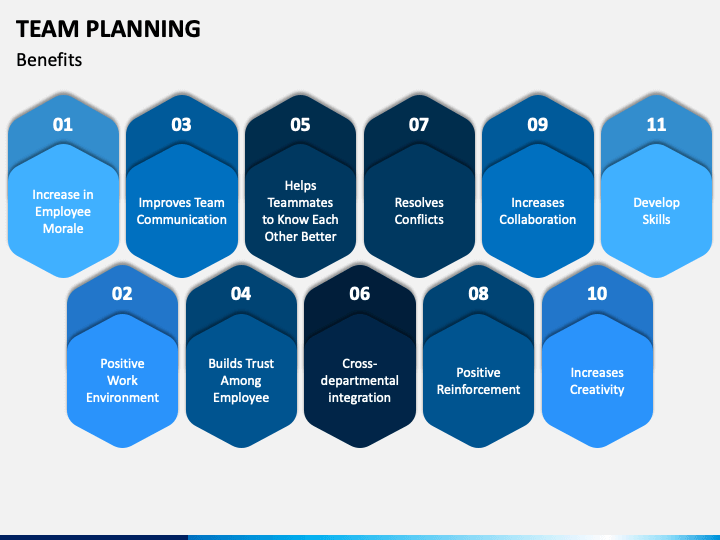 TEAM PLANNING

Benefits

01

Increase in Employee Morale

03

Improves Team Communication

05

Helps Teammates to Know Each Other Better

07

Resolves Conflicts

09

Increases Collaboration

11

Develop Skills

02

Positive Work Environment

04

Builds Trust Among Employee

06

Cross-departmental integration

08

Positive Reinforcement

10

Increases Creativity